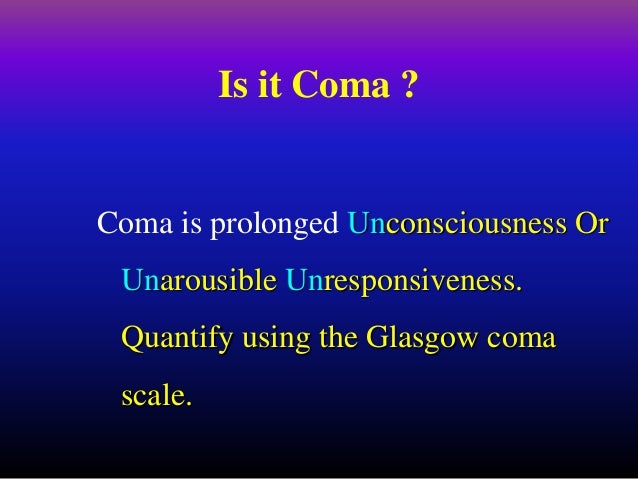 Is it Coma ?

Coma is prolonged Unconsciousness Or Unarousible Unresponsiveness. Quantify using the Glasgow coma scale.